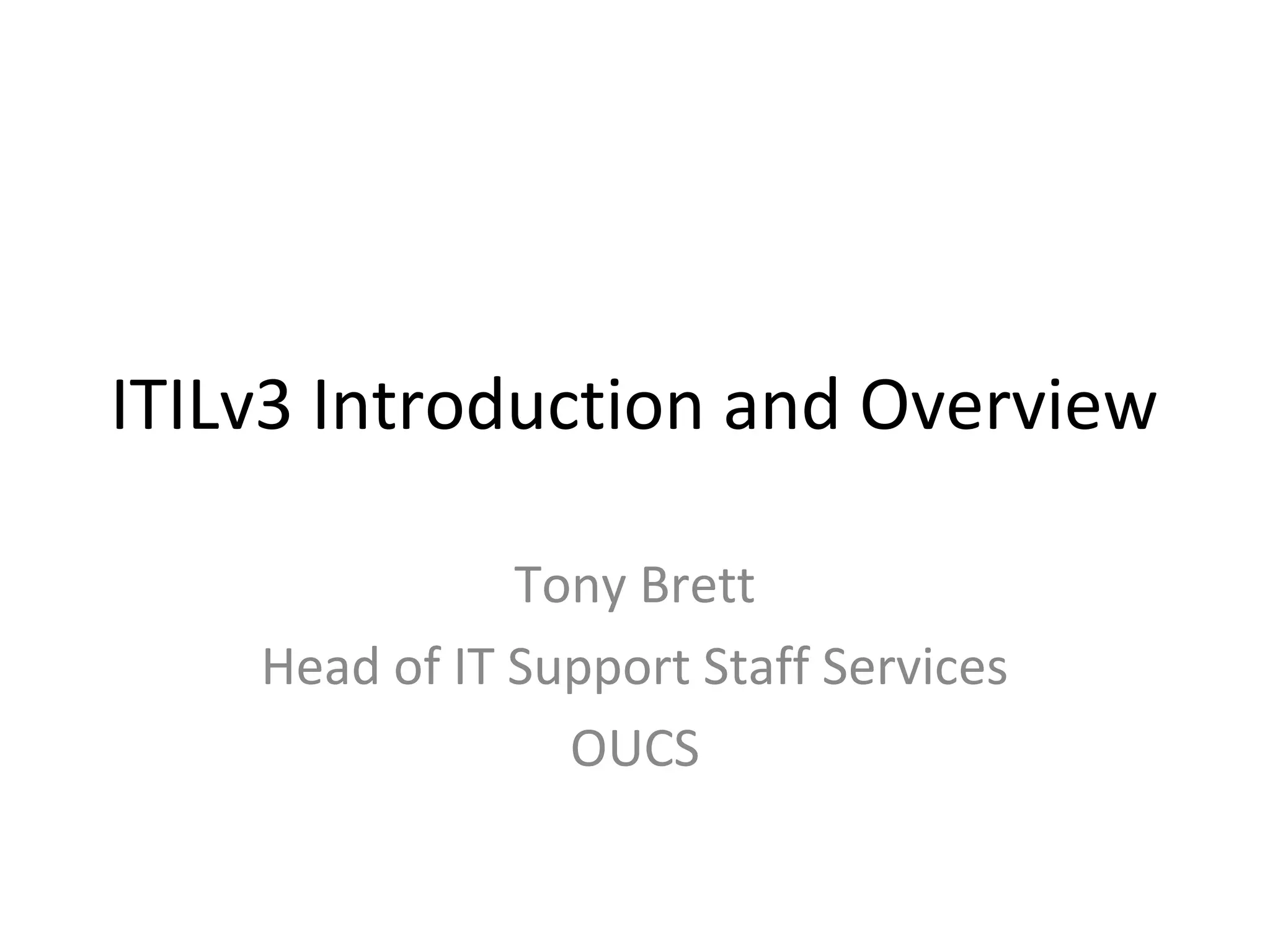 ITILv3 Introduction and Overview

Tony Brett
Head of IT Support Staff Services
OUCS